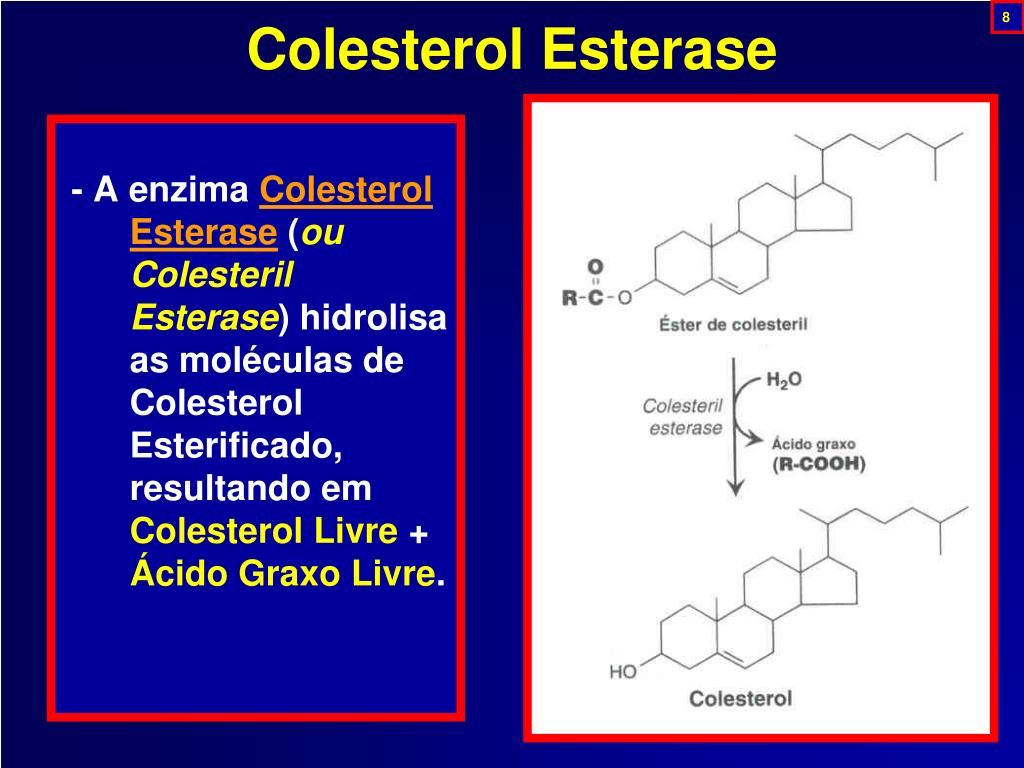 8

Colesterol Esterase

- A enzima Colesterol Esterase (ou Colesteril Esterase) hidrolisa as moléculas de Colesterol Esterificado, resultando em Colesterol Livre + Ácido Graxo Livre.

O
R-C-O

Éster de colesteril

$H_2O$

Colesteril esterase

Ácido graxo (R-COOH)

HO

Colesterol